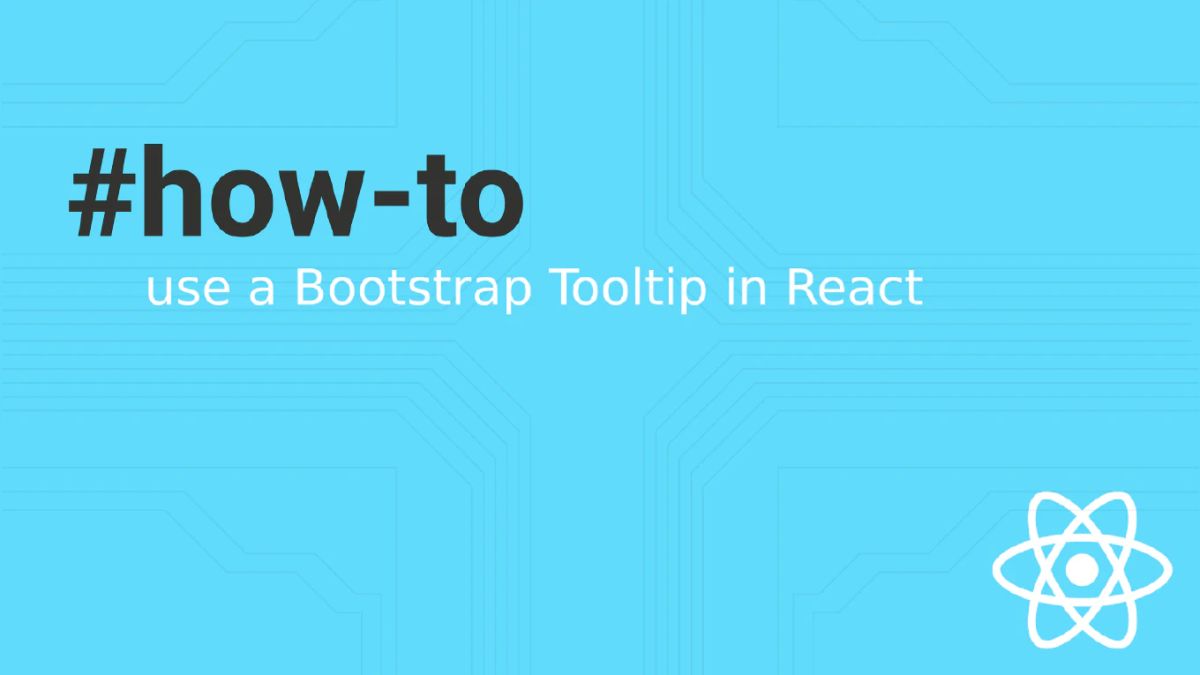 #how-to
use a Bootstrap Tooltip in React